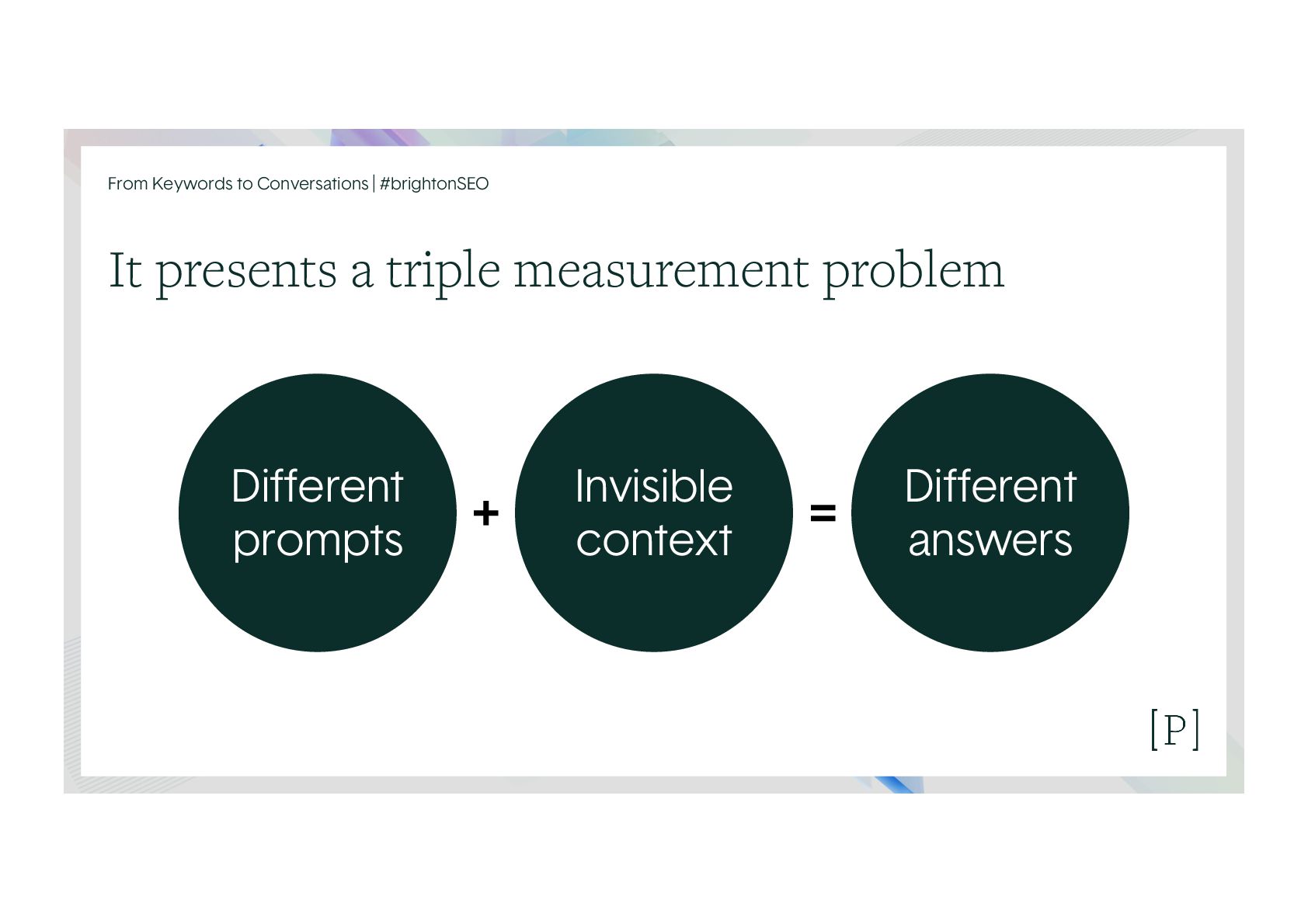 From Keywords to Conversations | #brightonSEO

It presents a triple measurement problem

Different prompts + Invisible context = Different answers

[P]